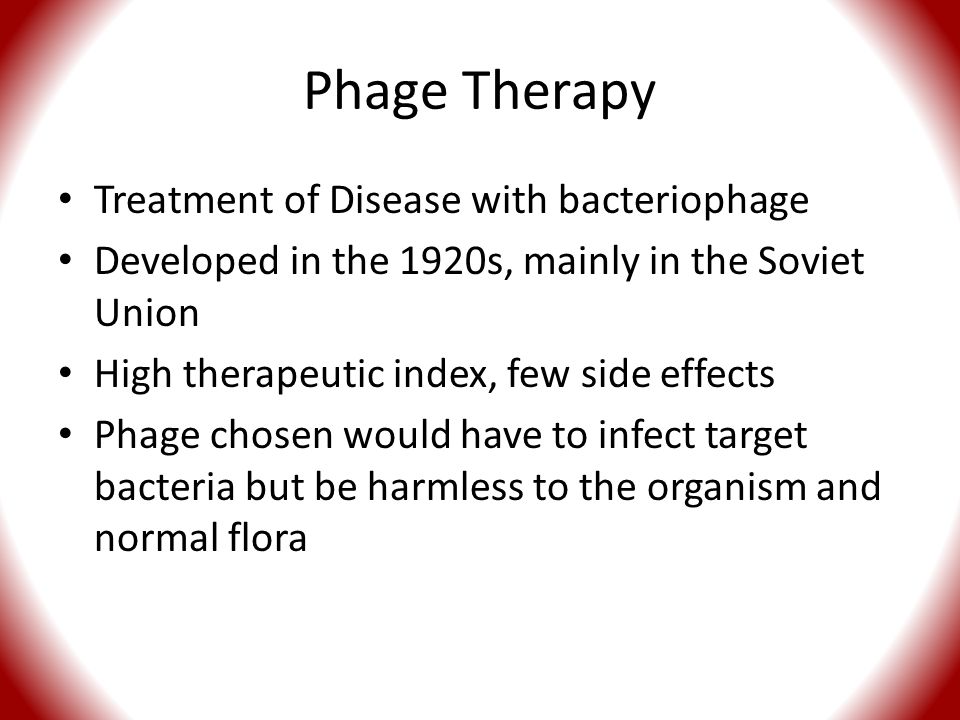 Phage Therapy

• Treatment of Disease with bacteriophage
• Developed in the 1920s, mainly in the Soviet Union
• High therapeutic index, few side effects
• Phage chosen would have to infect target bacteria but be harmless to the organism and normal flora